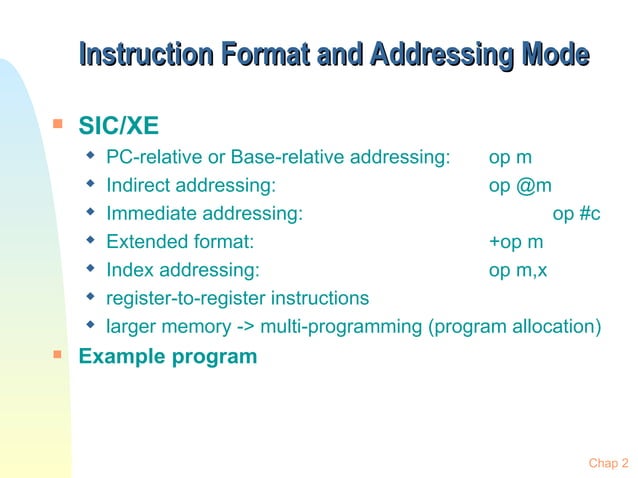 Instruction Format and Addressing Mode

SIC/XE

PC-relative or Base-relative addressing: op m

Indirect addressing: op @m

Immediate addressing: op #c

Extended format: +op m

Index addressing: op m,x

register-to-register instructions

larger memory -> multi-programming (program allocation)

Example program

Chap 2